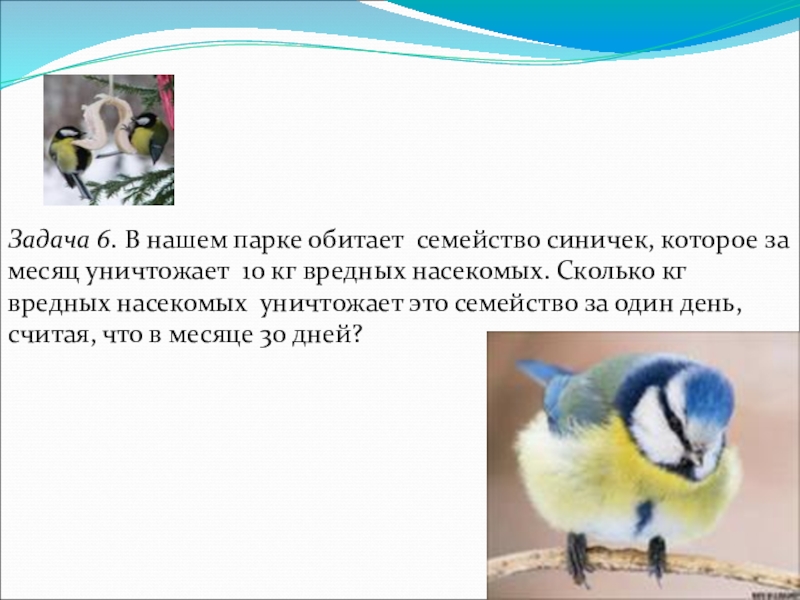 Задача 6. В нашем парке обитает семейство синичек, которое за месяц уничтожает 10 кг вредных насекомых. Сколько кг вредных насекомых уничтожает это семейство за один день, считая, что в месяце 30 дней?